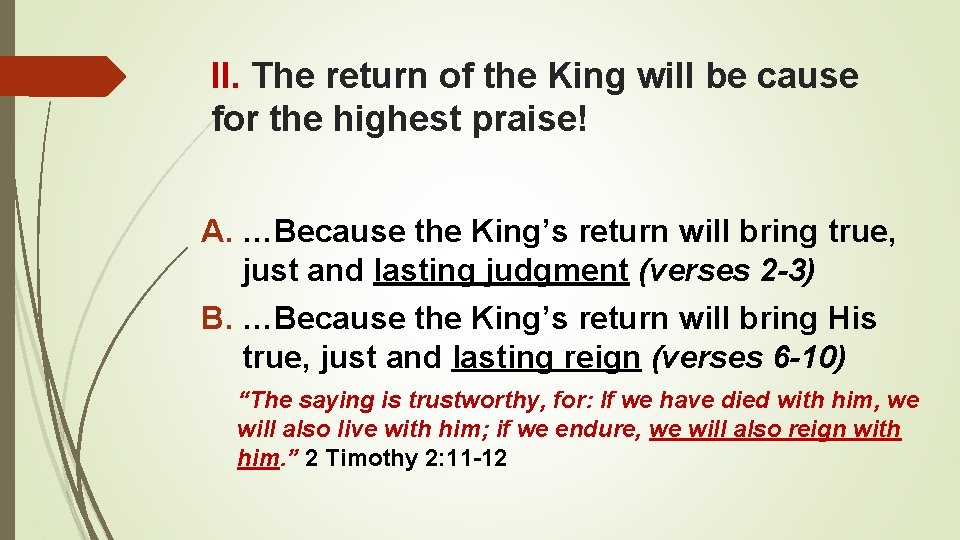 II. The return of the King will be cause for the highest praise!

A. …Because the King’s return will bring true, just and lasting judgment (verses 2-3)

B. …Because the King’s return will bring His true, just and lasting reign (verses 6-10)

“The saying is trustworthy, for: If we have died with him, we will also live with him; if we endure, we will also reign with him.” 2 Timothy 2:11-12